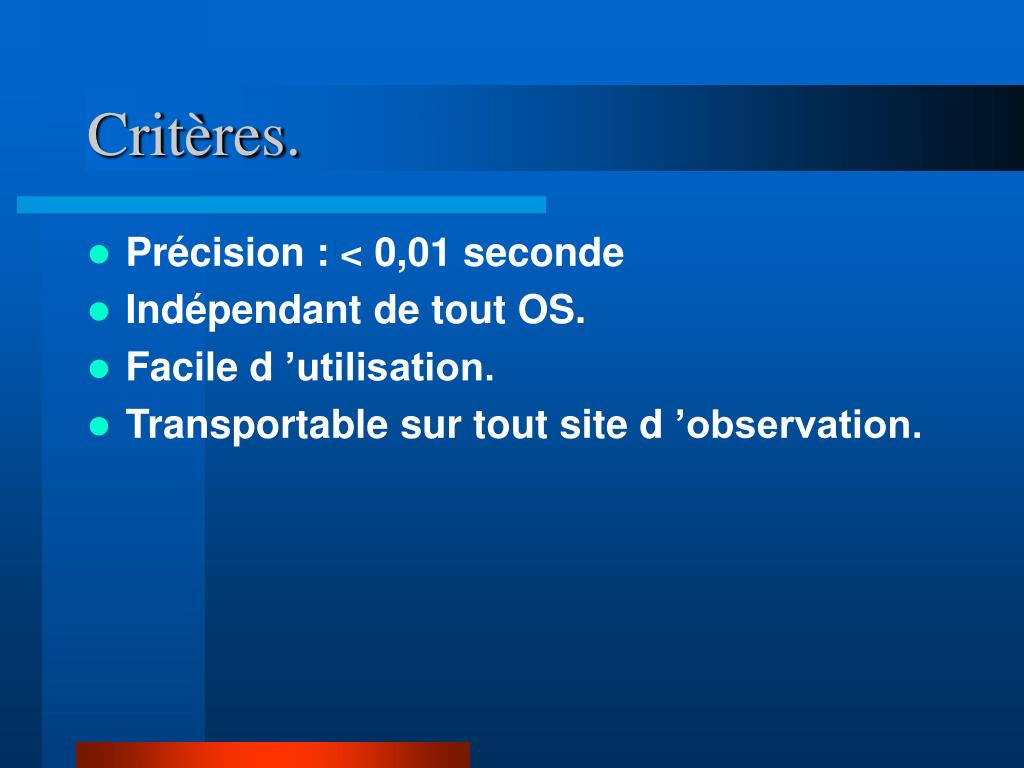 Critères.

- Précision : < 0,01 seconde
- Indépendant de tout OS.
- Facile d ’utilisation.
- Transportable sur tout site d ’observation.